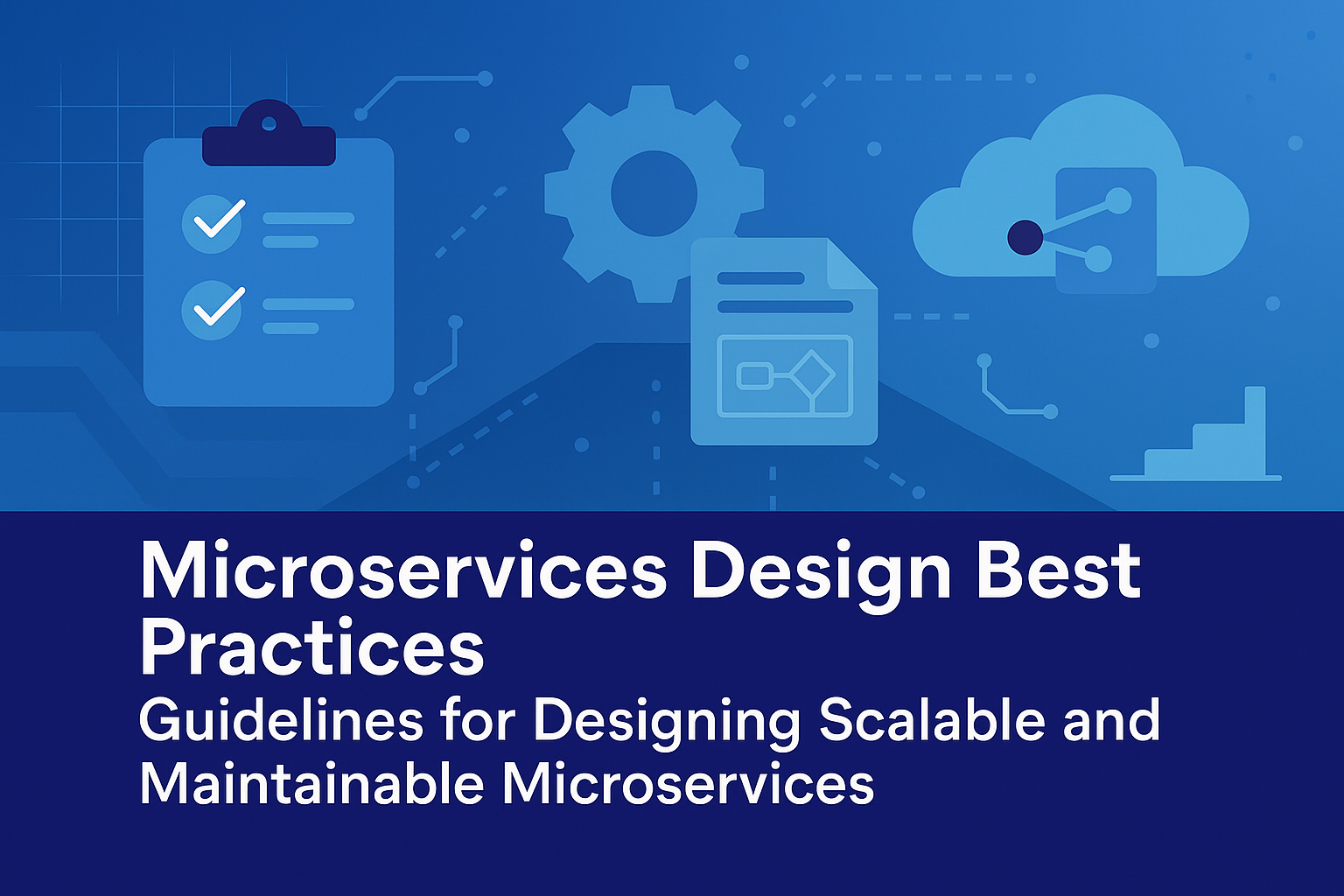 Microservices Design Best Practices

Guidelines for Designing Scalable and Maintainable Microservices